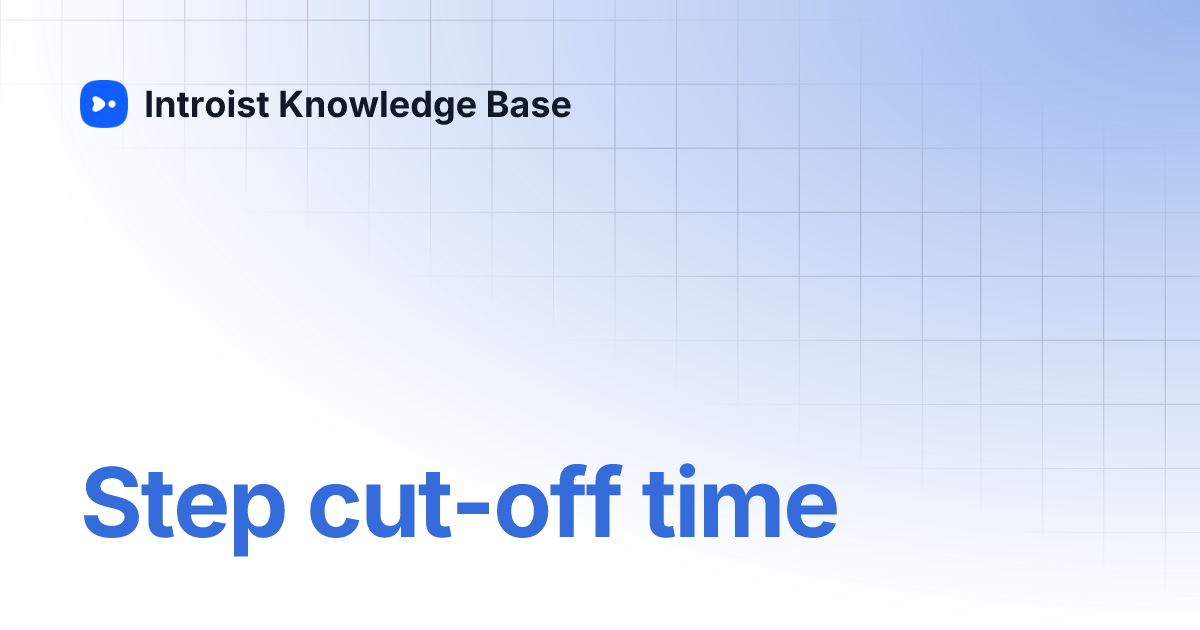 Introist Knowledge Base

Step cut-off time